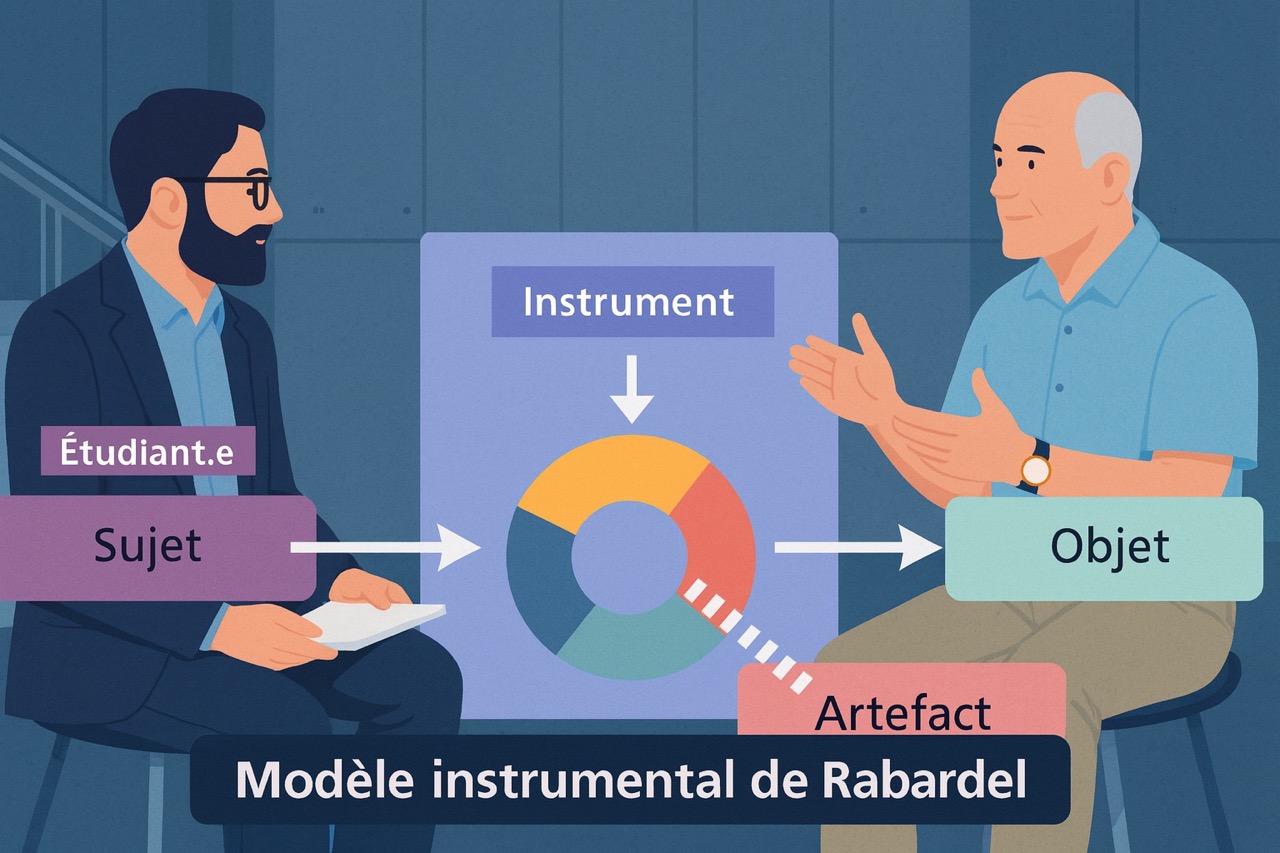 Instrument

Étudiant.e

Sujet

Objet

Artefact

Modèle instrumental de Rabardel